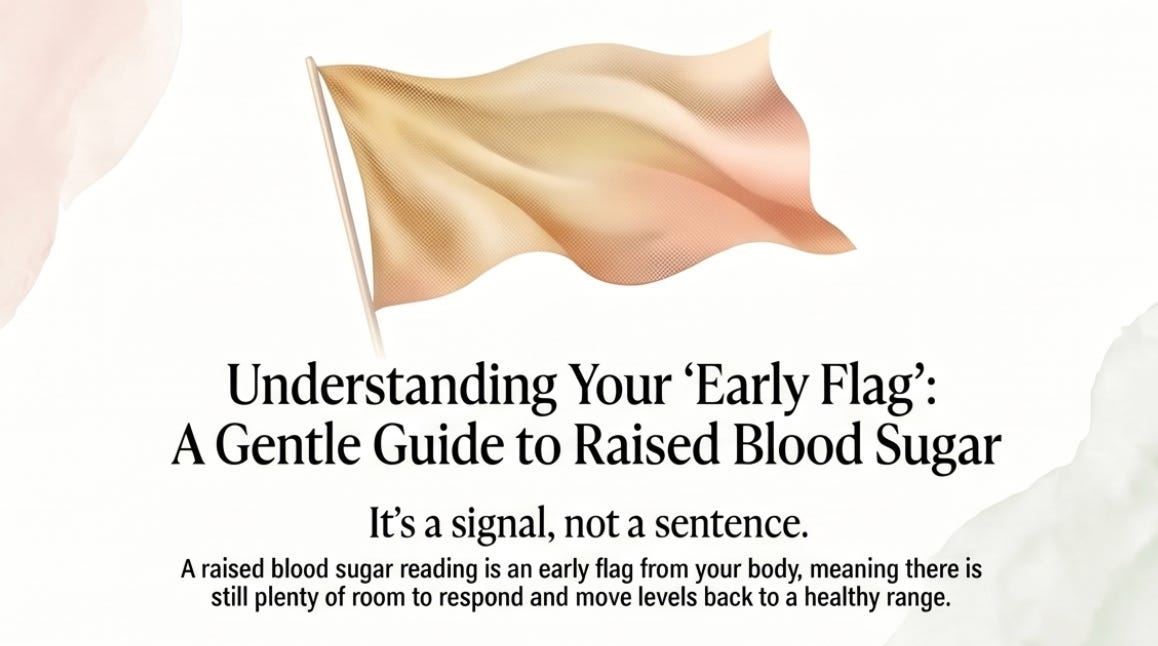 Understanding Your 'Early Flag':
A Gentle Guide to Raised Blood Sugar

It's a signal, not a sentence.

A raised blood sugar reading is an early flag from your body, meaning there is still plenty of room to respond and move levels back to a healthy range.